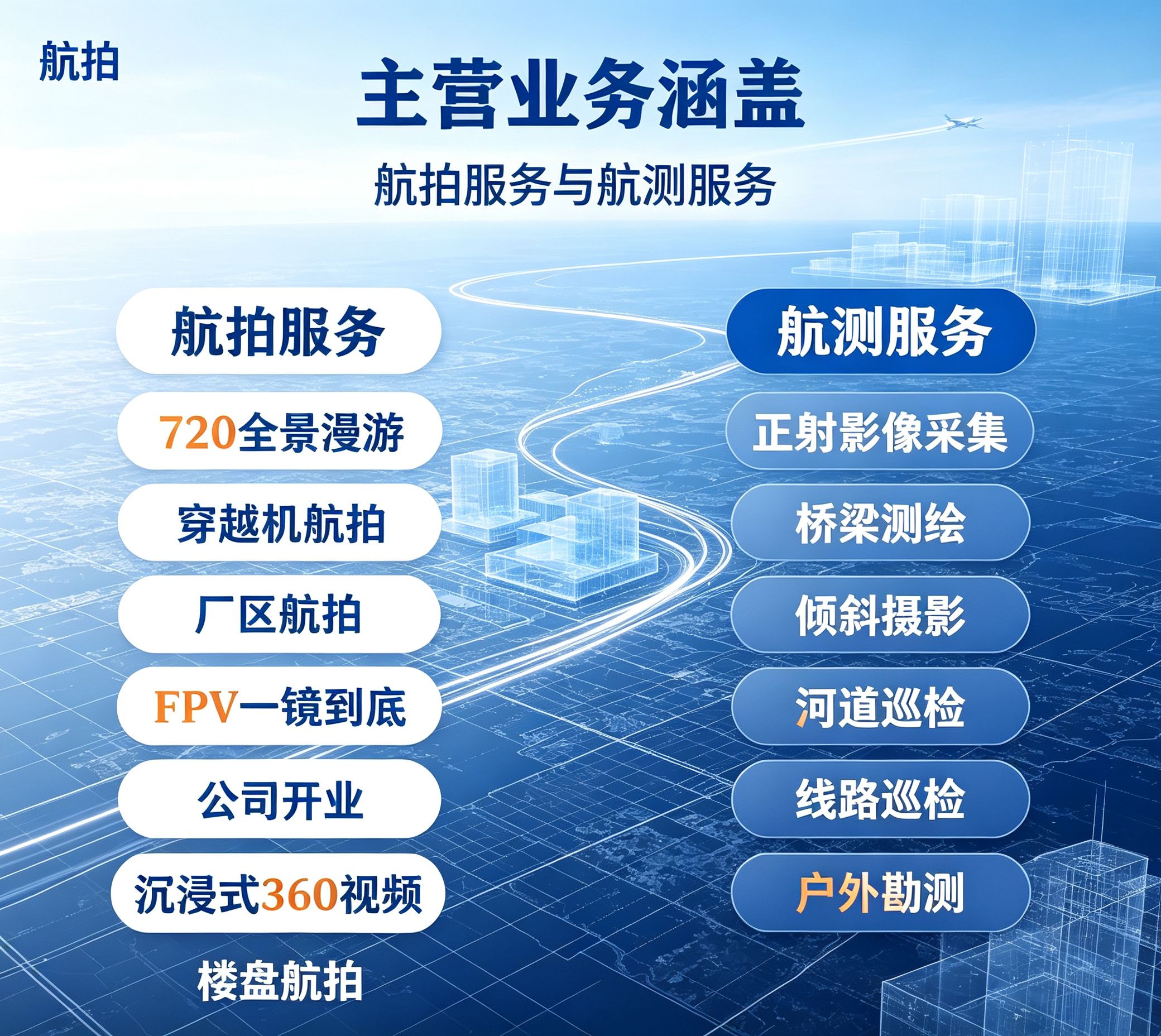 航拍

主营业务涵盖

航拍服务与航测服务

航拍服务

720全景漫游

穿越机航拍

厂区航拍

FPV一镜到底

公司开业

沉浸式360视频

楼盘航拍

航测服务

正射影像采集

桥梁测绘

倾斜摄影

河道巡检

线路巡检

户外勘测